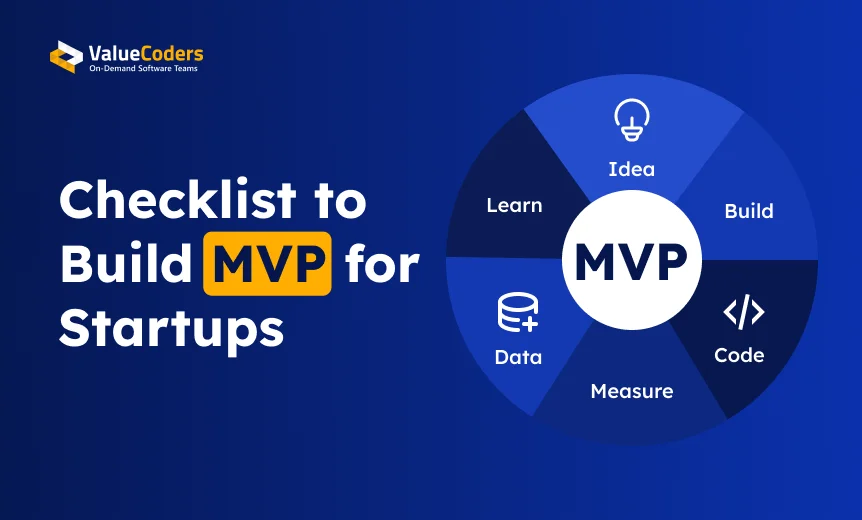 ValueCoders
On-Demand Software Teams

Checklist to Build MVP for Startups

Idea
Build
Code
Measure
Data
Learn
MVP